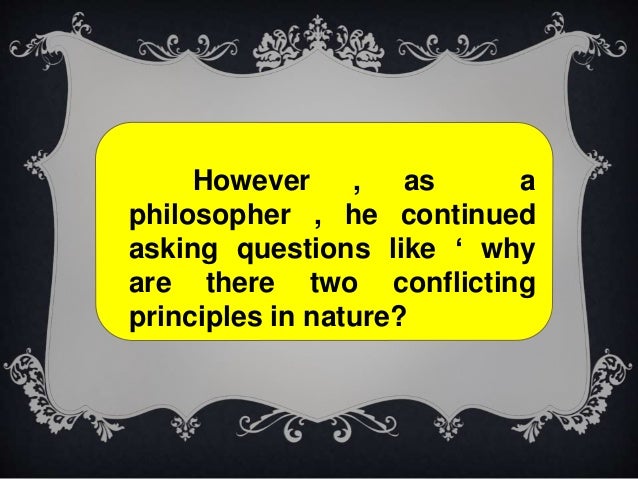 However , as a philosopher , he continued asking questions like ‘ why are there two conflicting principles in nature?